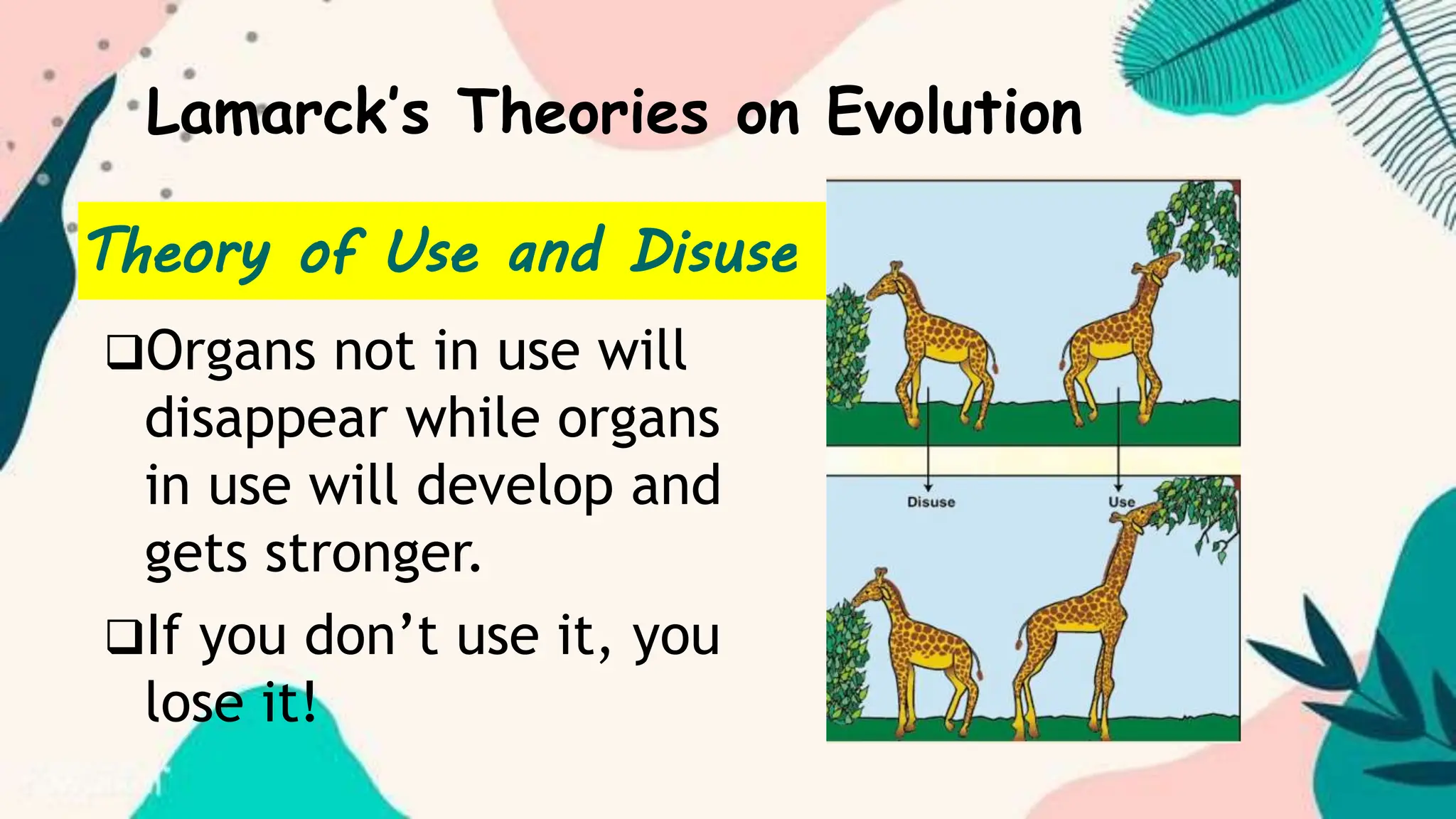 Lamarck's Theories on Evolution

Theory of Use and Disuse

❑Organs not in use will disappear while organs in use will develop and gets stronger.

❑If you don't use it, you lose it!

Disuse

Use